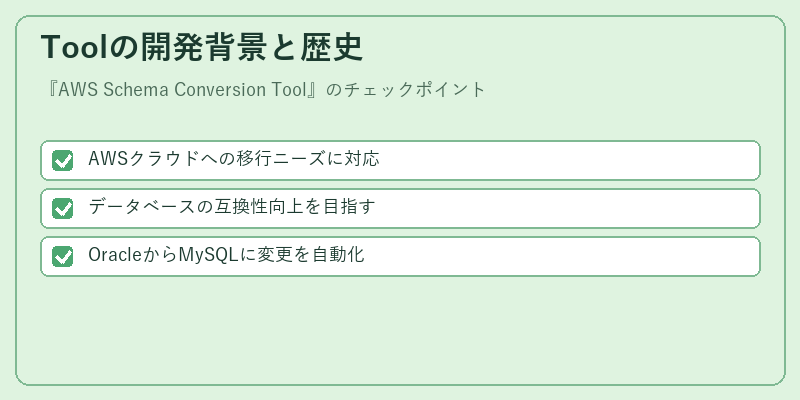 Toolの開発背景と歴史

『AWS Schema Conversion Tool』のチェックポイント

AWSクラウドへの移行ニーズに対応

データベースの互換性向上を目指す

OracleからMySQLに変更を自動化